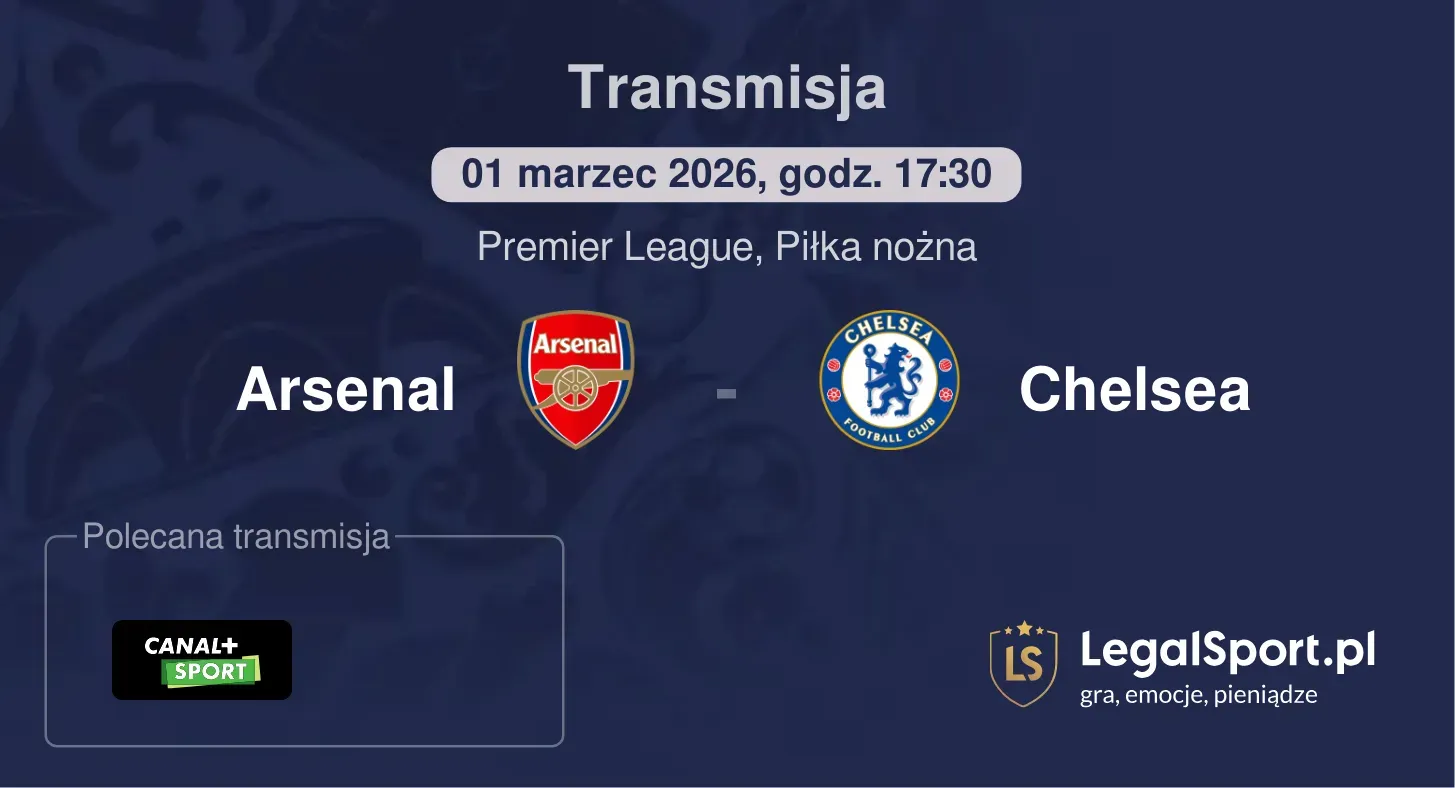 Transmisja

01 marzec 2026, godz. 17:30

Premier League, Piłka nożna

Arsenal

Arsenal

-

CHELSEA FOOTBALL CLUB

Chelsea

Polecana transmisja

CANAL+ SPORT

LS LegalSport.pl
gra, emocje, pieniądze